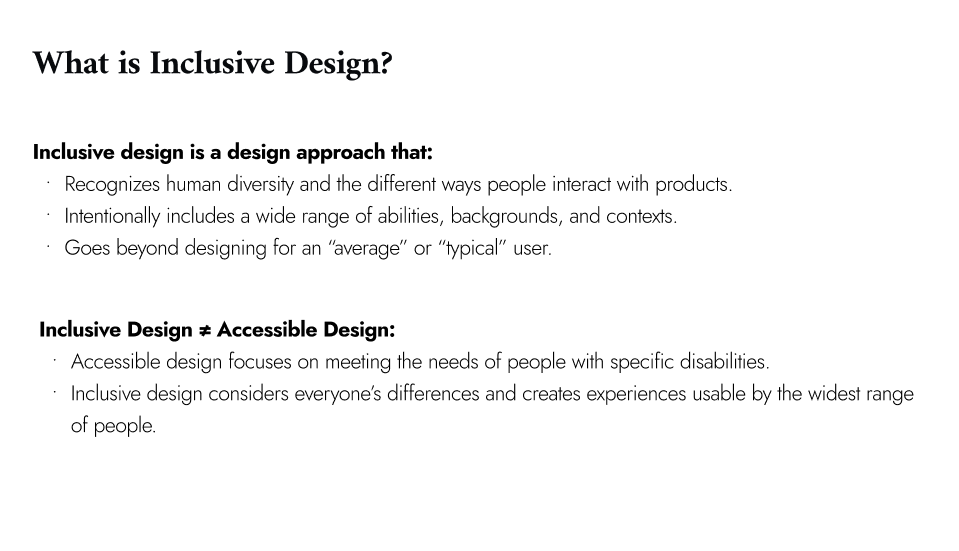 What is Inclusive Design?

Inclusive design is a design approach that:
· Recognizes human diversity and the different ways people interact with products.
· Intentionally includes a wide range of abilities, backgrounds, and contexts.
· Goes beyond designing for an "average" or "typical" user.

Inclusive Design ≠ Accessible Design:
· Accessible design focuses on meeting the needs of people with specific disabilities.
· Inclusive design considers everyone's differences and creates experiences usable by the widest range of people.